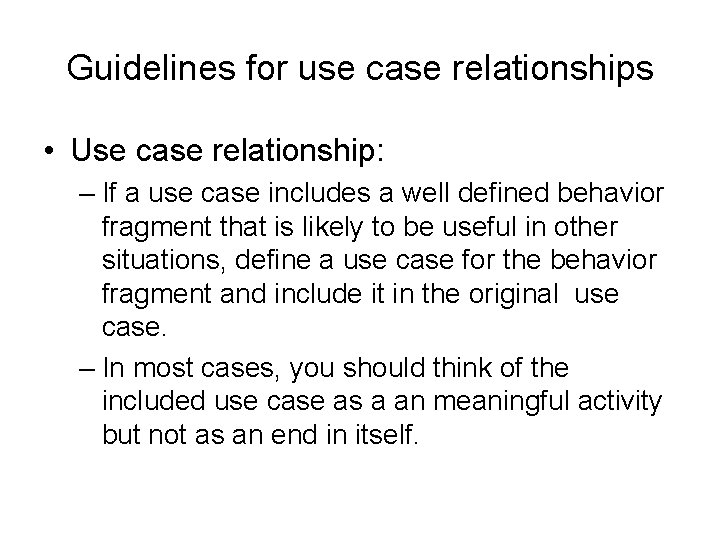 Guidelines for use case relationships

• Use case relationship:

– If a use case includes a well defined behavior fragment that is likely to be useful in other situations, define a use case for the behavior fragment and include it in the original use case.

– In most cases, you should think of the included use case as a an meaningful activity but not as an end in itself.